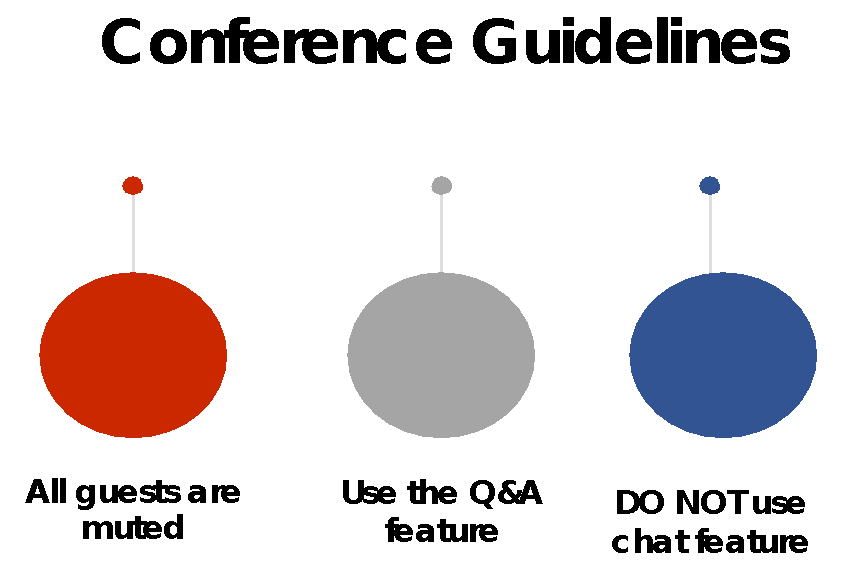 Conference Guidelines

All guests are muted

Use the Q&A feature

DO NOT use chat feature